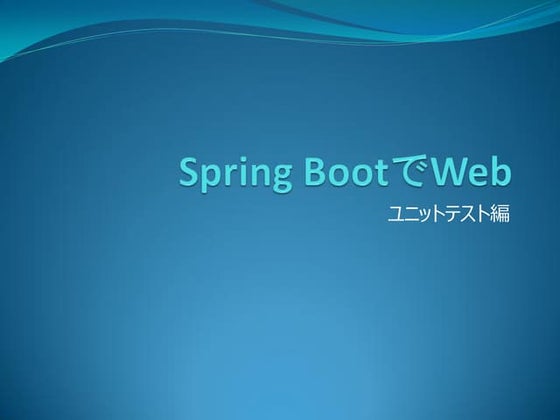 Spring BootでWeb

ユニットテスト編